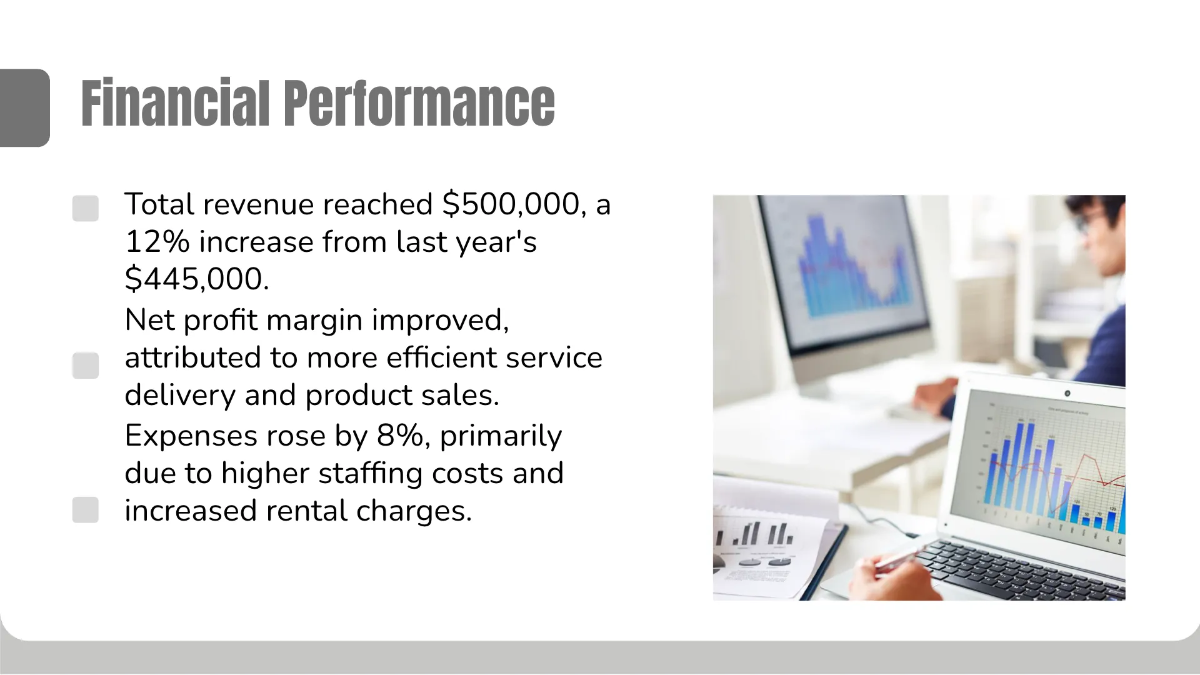 Financial Performance

Total revenue reached \$500,000, a 12% increase from last year's \$445,000.

Net profit margin improved, attributed to more efficient service delivery and product sales.

Expenses rose by 8%, primarily due to higher staffing costs and increased rental charges.